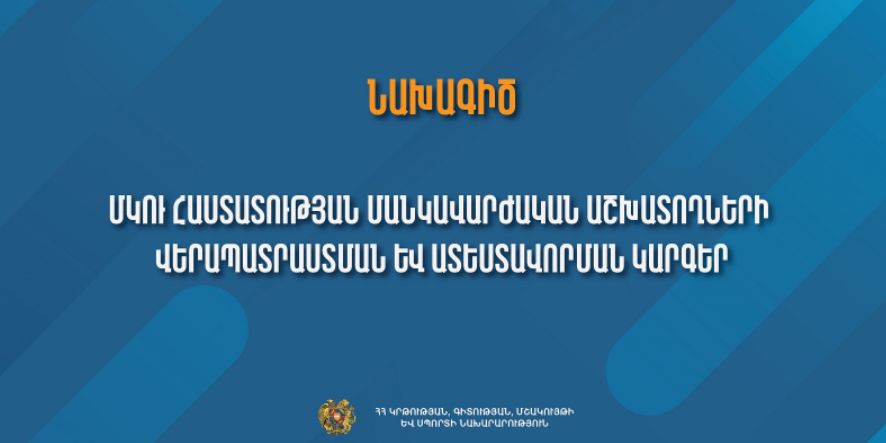 ՆԱԽԱԳԻԾ

ՄԿՈՒ ՀԱՍՏԱՏՈՒԹՅԱՆ ՄԱՆԿԱՎԱՐԺԱԿԱՆ ԱՇԽԱՏՈՂՆԵՐԻ ՎԵՐԱՊԱՏՐԱՍՏՄԱՆ ԵՎ ԱՏԵՍՏԱՎՈՐՄԱՆ ԿԱՐԳԵՐ

ՀՀ ԿՐԹՈՒԹՅԱՆ, ԳԻՏՈՒԹՅԱՆ, ՄՇԱԿՈՒՅԹԻ ԵՎ ՍՊՈՐՏԻ ՆԱԽԱՐԱՐՈՒԹՅՈՒՆ